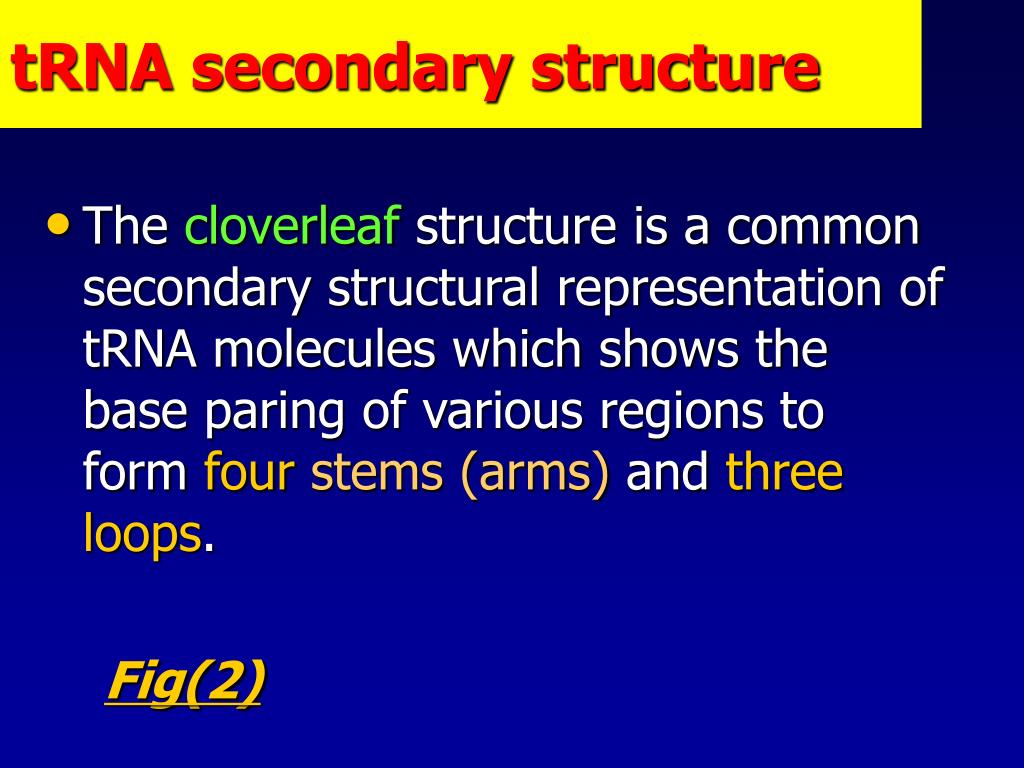 tRNA secondary structure

• The cloverleaf structure is a common secondary structural representation of tRNA molecules which shows the base paring of various regions to form four stems (arms) and three loops.

Fig(2)